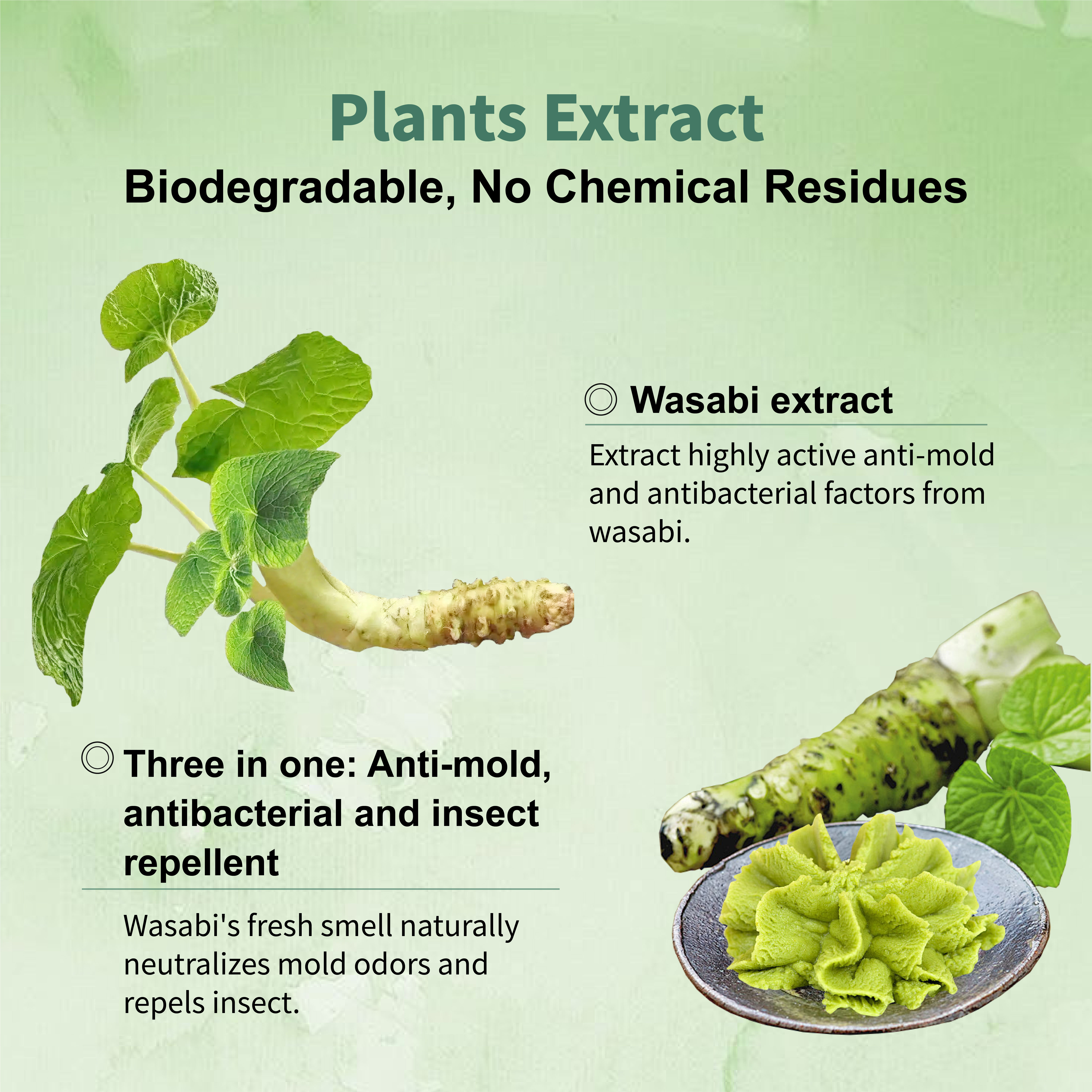 Plants Extract
Biodegradable, No Chemical Residues

◎ Wasabi extract

Extract highly active anti-mold and antibacterial factors from wasabi.

◎ Three in one: Anti-mold, antibacterial and insect repellent

Wasabi's fresh smell naturally neutralizes mold odors and repels insect.